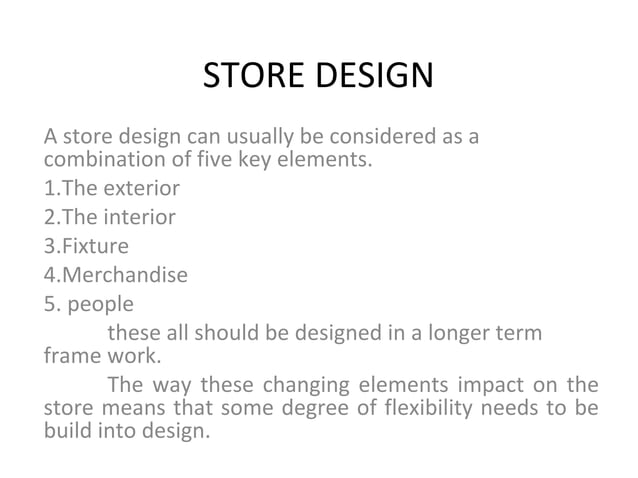 STORE DESIGN

A store design can usually be considered as a combination of five key elements.

1.The exterior

2.The interior

3.Fixture

4.Merchandise

5. people

these all should be designed in a longer term frame work.

The way these changing elements impact on the store means that some degree of flexibility needs to be build into design.